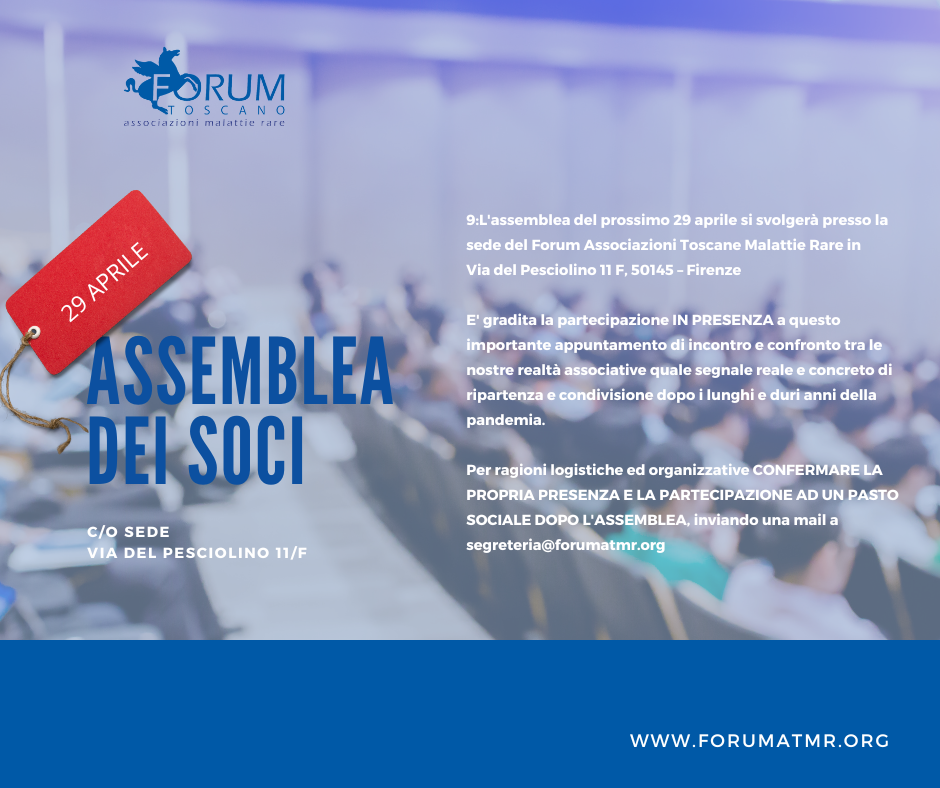 FORUM
TOSCANO
associazioni malattie rare

29 APRILE

ASSEMBLEA DEI SOCI

C/O SEDE
VIA DEL PESCIOLINO 11/F

9:L'assemblea del prossimo 29 aprile si svolgerà presso la sede del Forum Associazioni Toscane Malattie Rare in Via del Pesciolino 11 F, 50145 – Firenze

E' gradita la partecipazione IN PRESENZA a questo importante appuntamento di incontro e confronto tra le nostre realtà associative quale segnale reale e concreto di ripartenza e condivisione dopo i lunghi e duri anni della pandemia.

Per ragioni logistiche ed organizzative CONFERMARE LA PROPRIA PRESENZA E LA PARTECIPAZIONE AD UN PASTO SOCIALE DOPO L'ASSEMBLEA, inviando una mail a segreteria@forumatmr.org

WWW.FORUMATMR.ORG